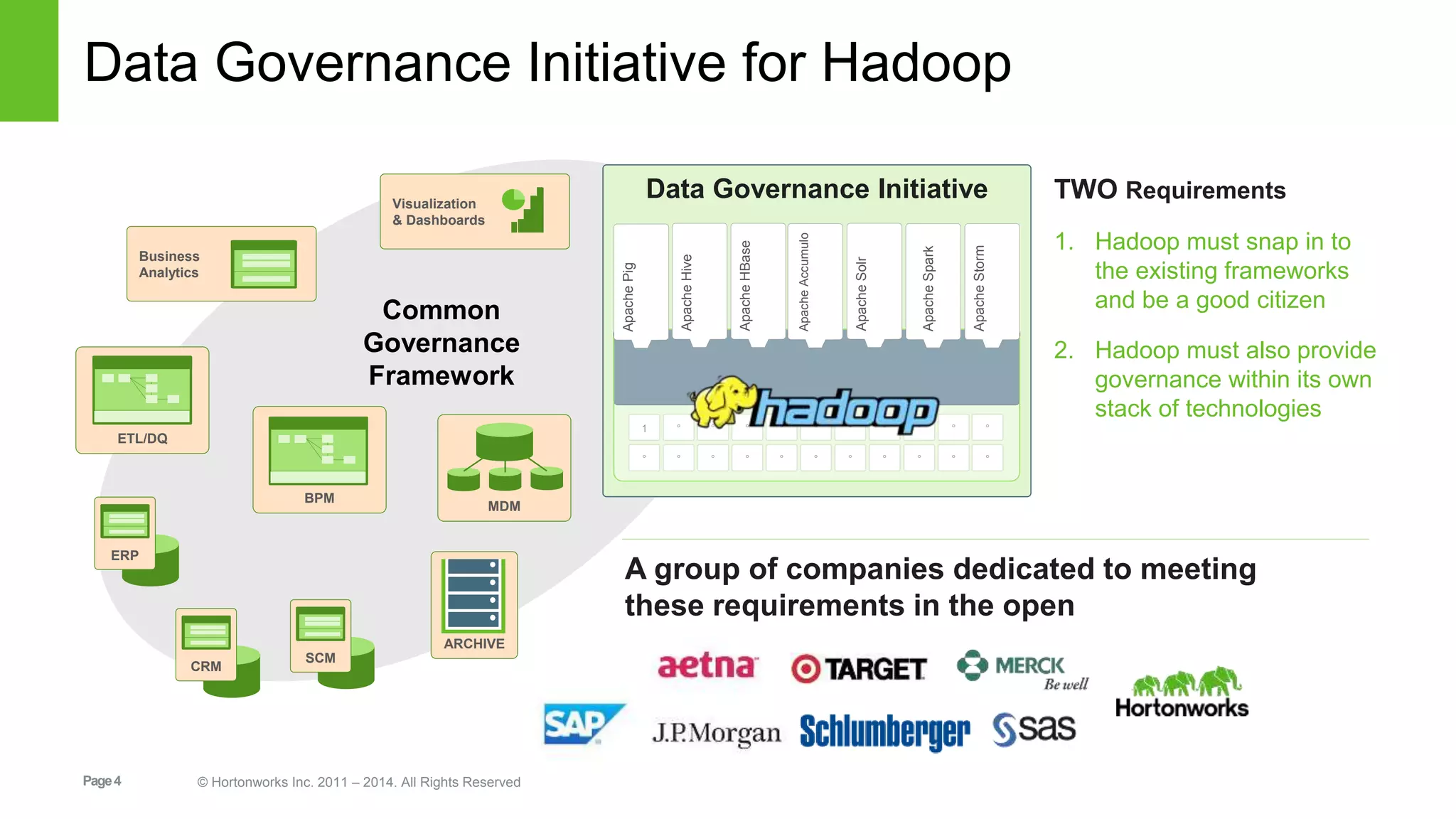 Data Governance Initiative for Hadoop

Visualization & Dashboards

Business Analytics

Common Governance Framework

ETL/DQ

BPM

MDM

ERP

CRM

SCM

ARCHIVE

Data Governance Initiative

Apache Pig

Apache Hive

Apache HBase

Apache Accumulo

Apache Solr

Apache Spark

Apache Storm

hadoop

1

TWO Requirements

1. Hadoop must snap in to the existing frameworks and be a good citizen

2. Hadoop must also provide governance within its own stack of technologies

A group of companies dedicated to meeting these requirements in the open

aetna

TARGET

MERCK Be well

Hortonworks

SAP

J.P.Morgan

Schlumberger

sas

Page 4

© Hortonworks Inc. 2011 – 2014. All Rights Reserved